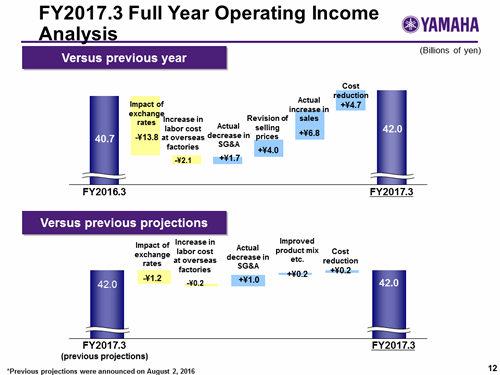 FY2017.3 Full Year Operating Income Analysis

YAMAHA

Versus previous year

(Billions of yen)

40.7

Impact of exchange rates

-¥13.8

Increase in labor cost at overseas factories

-¥2.1

Actual decrease in SG&A

+¥1.7

Revision of selling prices

+¥4.0

Actual increase in sales

+¥6.8

Cost reduction

+¥4.7

42.0

FY2016.3

FY2017.3

Versus previous projections

42.0

Impact of exchange rates

-¥1.2

Increase in labor cost at overseas factories

-¥0.2

Actual decrease in SG&A

+¥1.0

Improved product mix etc.

+¥0.2

Cost reduction

+¥0.2

42.0

FY2017.3 (previous projections)

FY2017.3

*Previous projections were announced on August 2, 2016

12